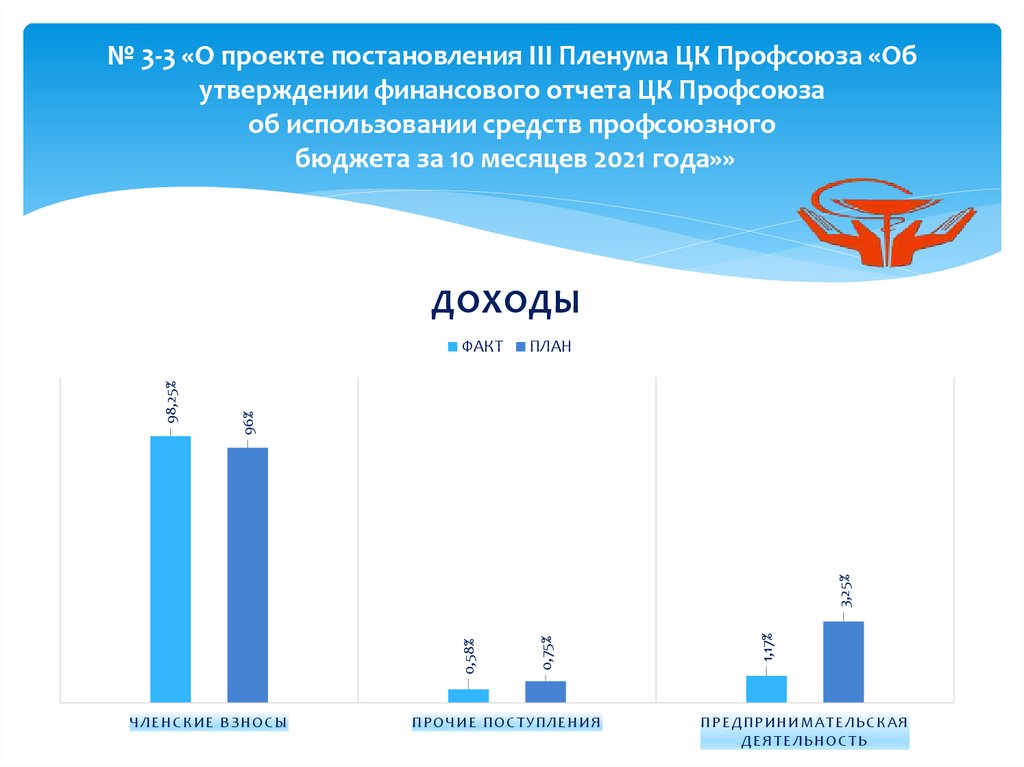 № 3-3 «О проекте постановления III Пленума ЦК Профсоюза «Об утверждении финансового отчета ЦК Профсоюза об использовании средств профсоюзного бюджета за 10 месяцев 2021 года»»

ДОХОДЫ

ФАКТ ПЛАН

98,25%
96%
0,58%
0,75%
1,17%
3,25%

ЧЛЕНСКИЕ ВЗНОСЫ
ПРОЧИЕ ПОСТУПЛЕНИЯ
ПРЕДПРИНИМАТЕЛЬСКАЯ ДЕЯТЕЛЬНОСТЬ